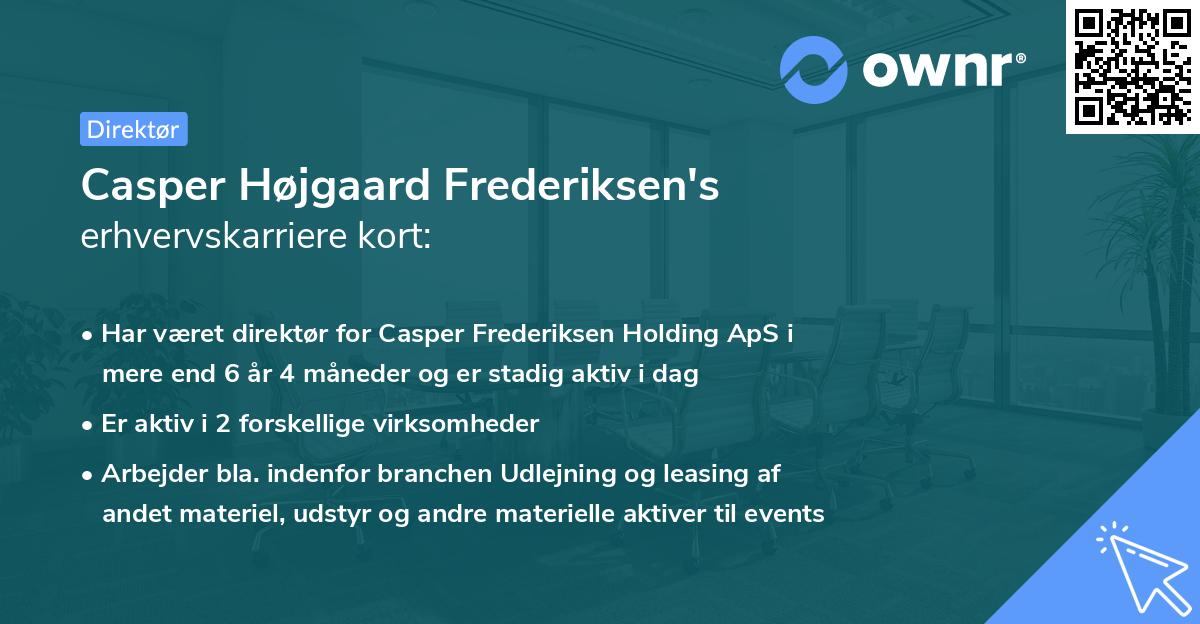 ownr®

Direktør

Casper Højgaard Frederiksen's
erhvervskarriere kort:

• Har været direktør for Casper Frederiksen Holding ApS i mere end 6 år 4 måneder og er stadig aktiv i dag

• Er aktiv i 2 forskellige virksomheder

• Arbejder bla. indenfor branchen Udlejning og leasing af andet materiel, udstyr og andre materielle aktiver til events